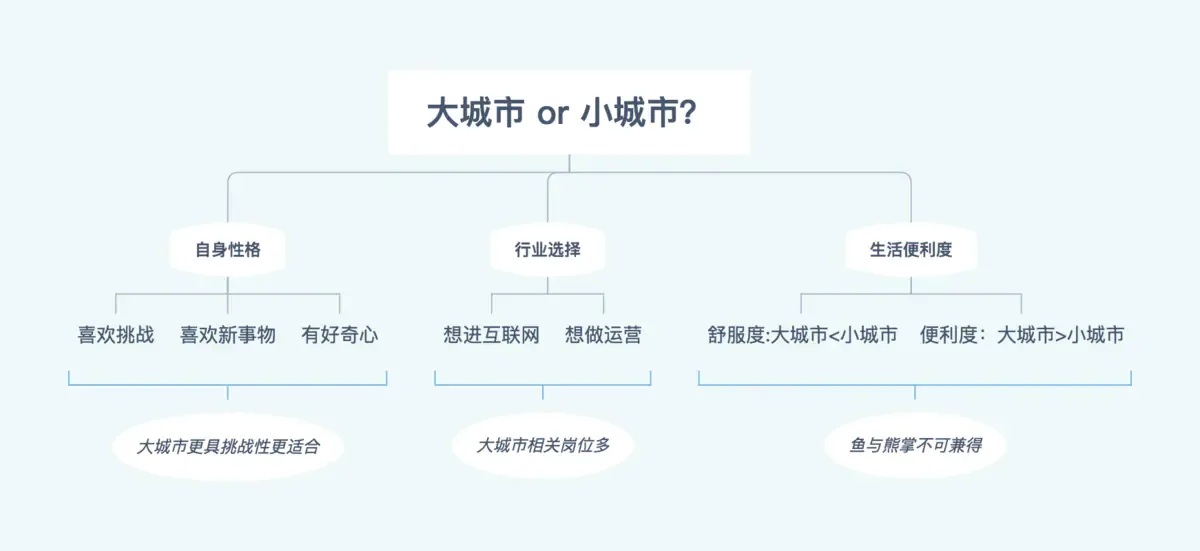 大城市 or 小城市?

自身性格

喜欢挑战 喜欢新事物 有好奇心

大城市更具挑战性更适合

行业选择

想进互联网 想做运营

大城市相关岗位多

生活便利度

舒服度:大城市<小城市 便利度：大城市>小城市

鱼与熊掌不可兼得